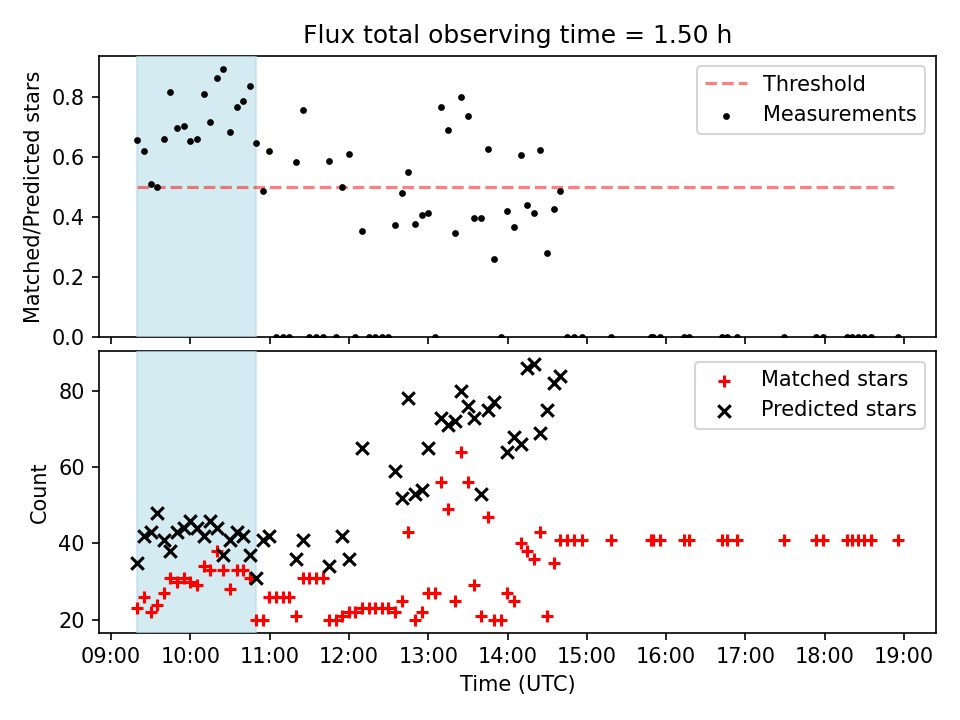 Flux total observing time = 1.50 h

Matched/Predicted stars
0.8
0.6
0.4
0.2
0.0

Threshold
Measurements

Count
80
60
40
20

Matched stars
Predicted stars

09:00 10:00 11:00 12:00 13:00 14:00 15:00 16:00 17:00 18:00 19:00
Time (UTC)